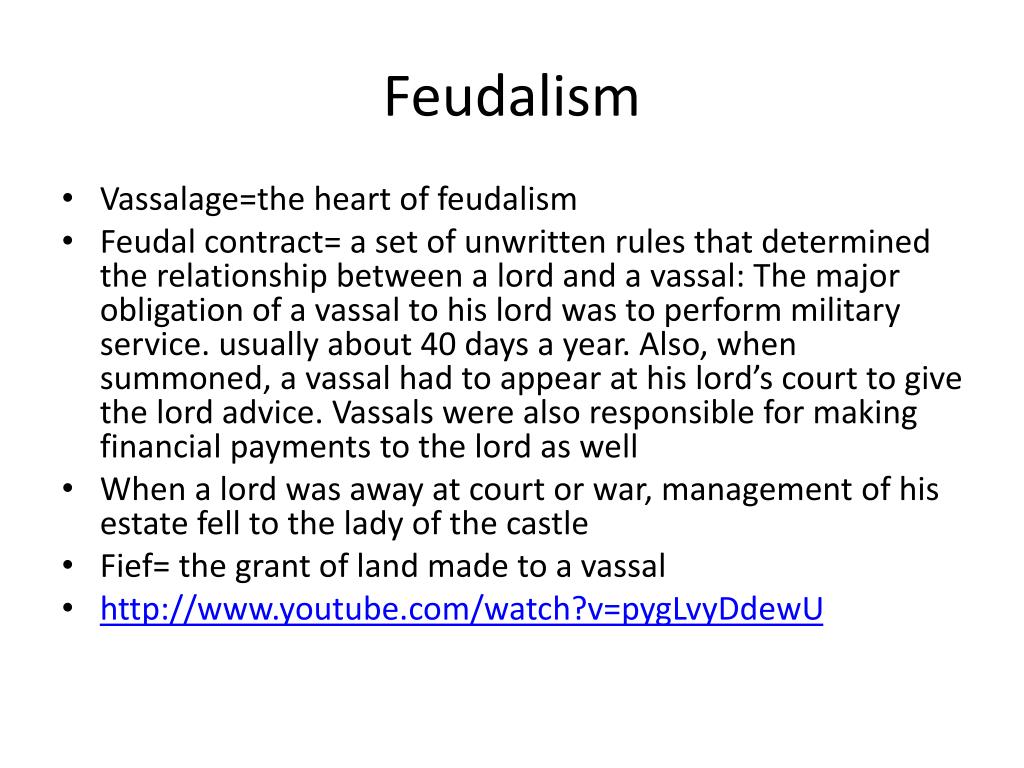 Feudalism

• Vassalage=the heart of feudalism
• Feudal contract= a set of unwritten rules that determined the relationship between a lord and a vassal: The major obligation of a vassal to his lord was to perform military service. usually about 40 days a year. Also, when summoned, a vassal had to appear at his lord's court to give the lord advice. Vassals were also responsible for making financial payments to the lord as well
• When a lord was away at court or war, management of his estate fell to the lady of the castle
• Fief= the grant of land made to a vassal
• http://www.youtube.com/watch?v=pygLvyDdewU